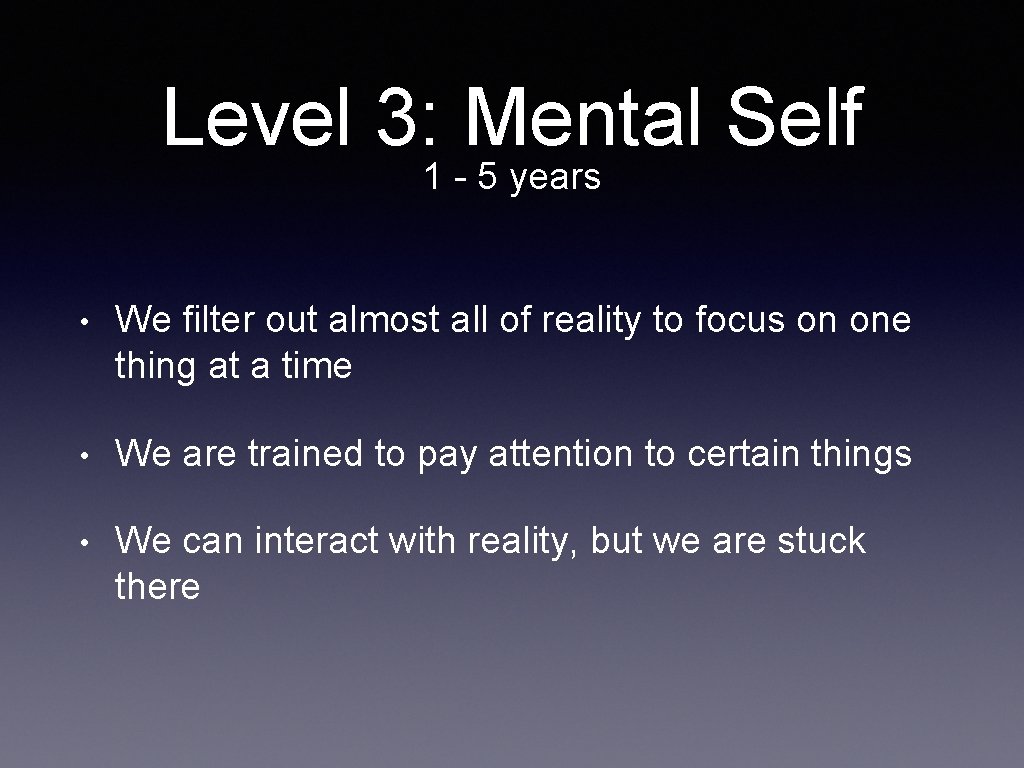 Level 3: Mental Self
1 - 5 years

• We filter out almost all of reality to focus on one thing at a time

• We are trained to pay attention to certain things

• We can interact with reality, but we are stuck there